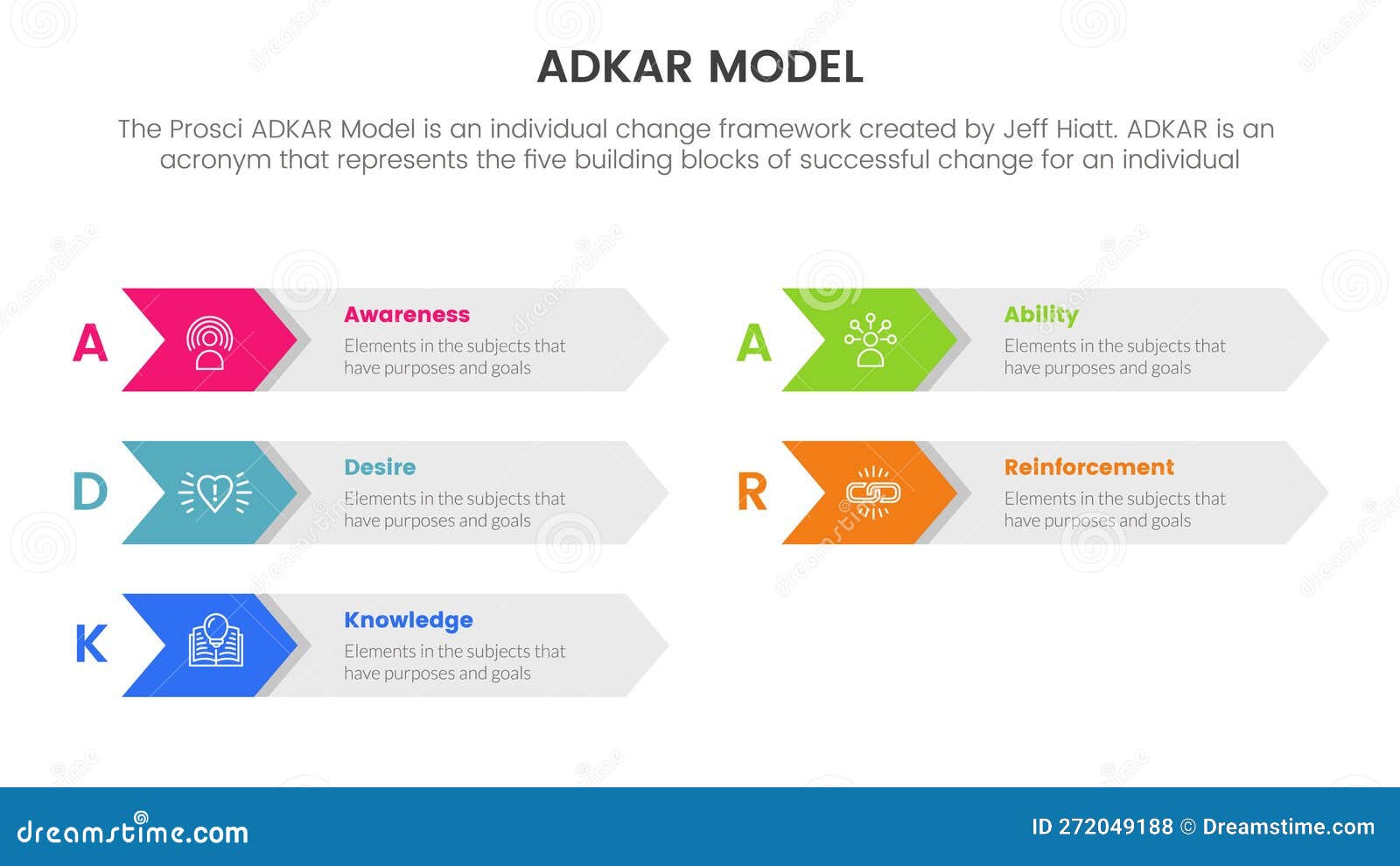 ADKAR MODEL

The Prosci ADKAR Model is an individual change framework created by Jeff Hiatt. ADKAR is an acronym that represents the five building blocks of successful change for an individual

A
Awareness
Elements in the subjects that have purposes and goals

D
Desire
Elements in the subjects that have purposes and goals

K
Knowledge
Elements in the subjects that have purposes and goals

A
Ability
Elements in the subjects that have purposes and goals

R
Reinforcement
Elements in the subjects that have purposes and goals

dreamstime.com

ID 272049188 © Dreamstime.com